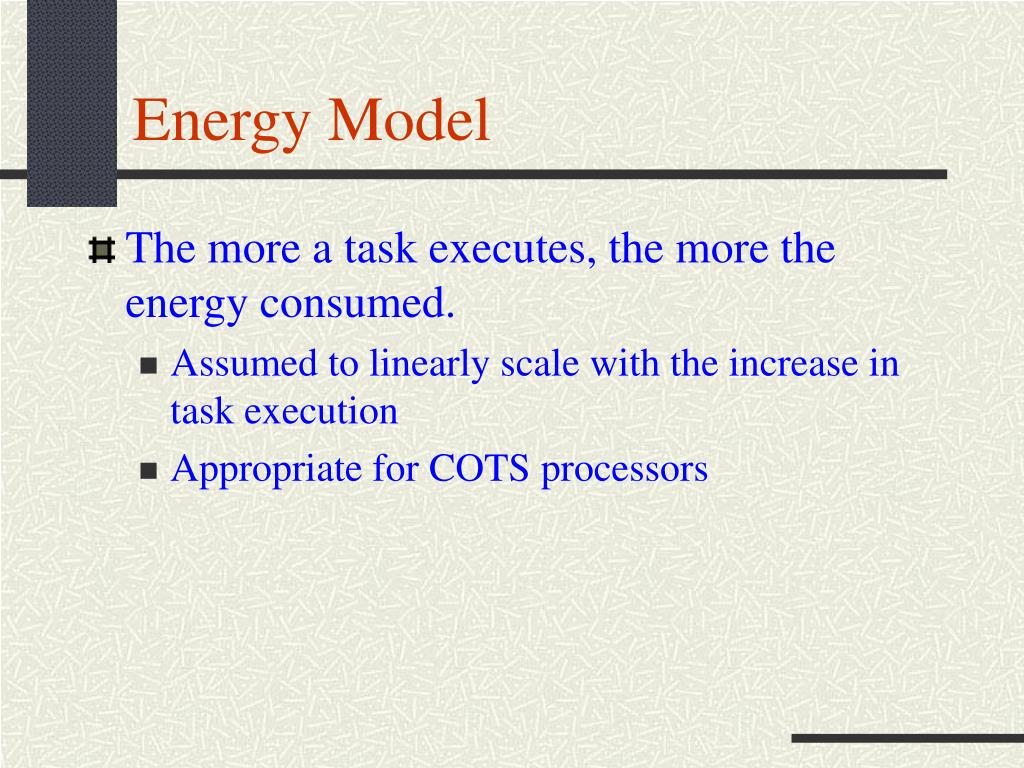 Energy Model

The more a task executes, the more the energy consumed.

Assumed to linearly scale with the increase in task execution

Appropriate for COTS processors